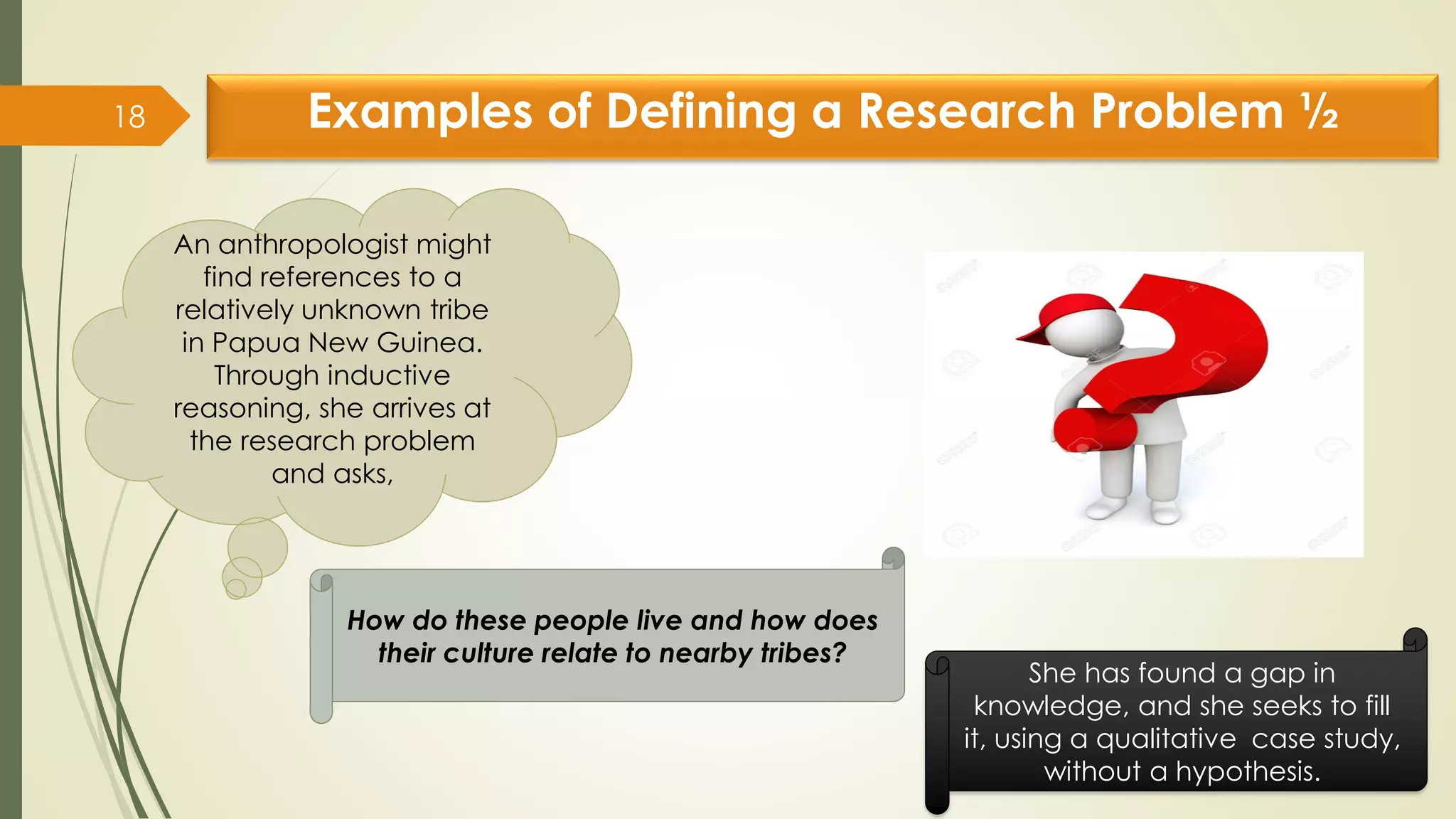 18

Examples of Defining a Research Problem ½

An anthropologist might find references to a relatively unknown tribe in Papua New Guinea. Through inductive reasoning, she arrives at the research problem and asks,

How do these people live and how does their culture relate to nearby tribes?

She has found a gap in knowledge, and she seeks to fill it, using a qualitative case study, without a hypothesis.